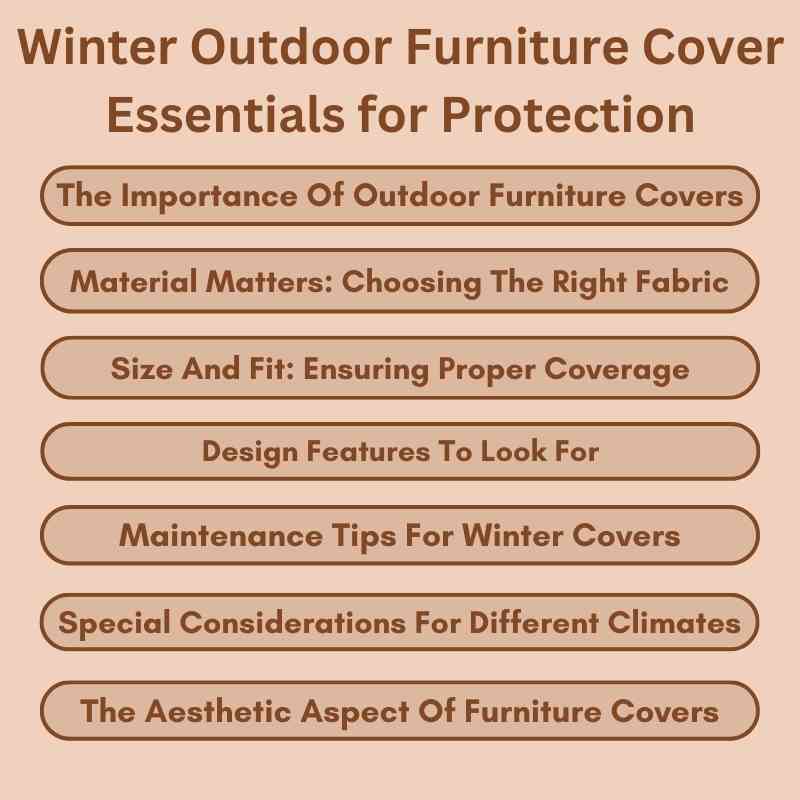 Winter Outdoor Furniture Cover Essentials for Protection

The Importance Of Outdoor Furniture Covers

Material Matters: Choosing The Right Fabric

Size And Fit: Ensuring Proper Coverage

Design Features To Look For

Maintenance Tips For Winter Covers

Special Considerations For Different Climates

The Aesthetic Aspect Of Furniture Covers